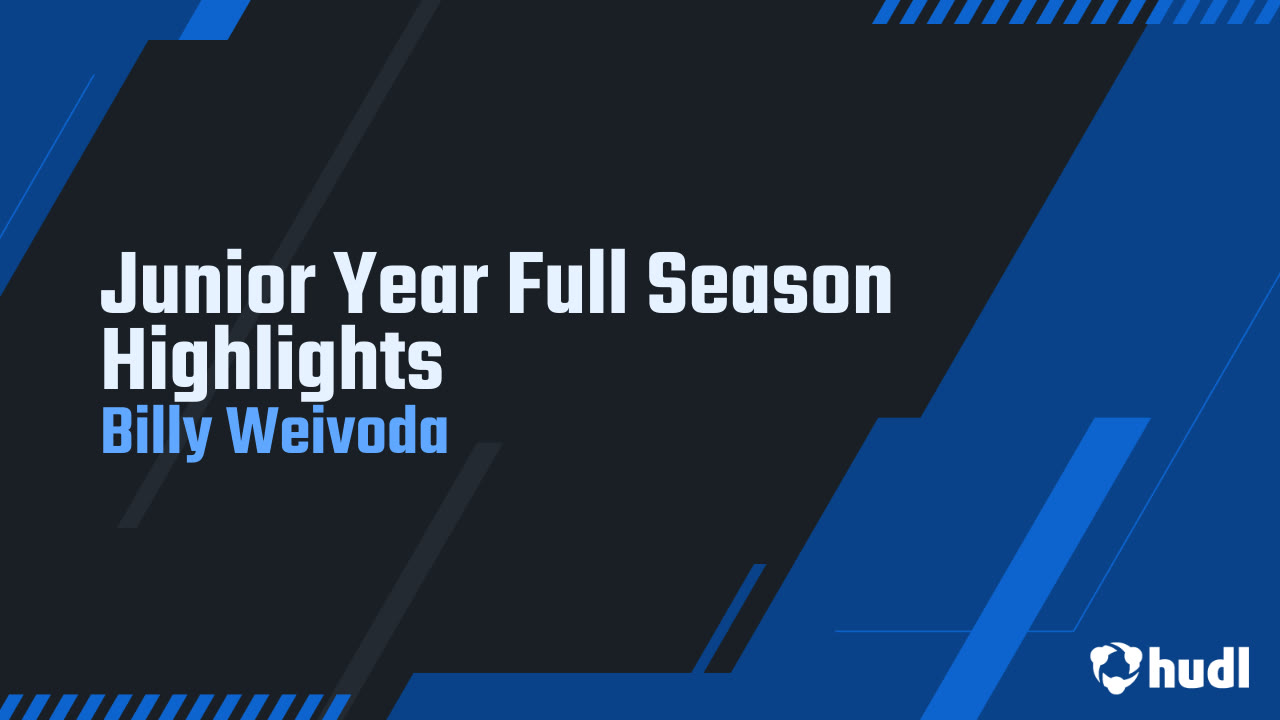 Junior Year Full Season Highlights
Billy Weivoda

hudl